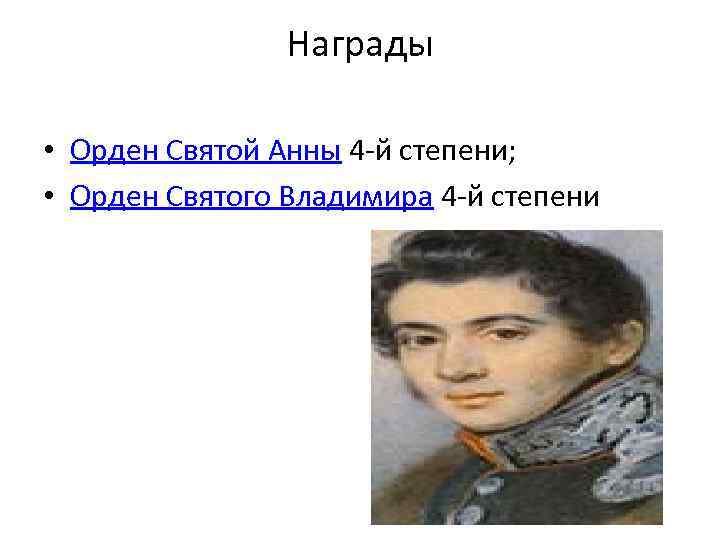 Награды

• Орден Святой Анны 4-й степени;
• Орден Святого Владимира 4-й степени